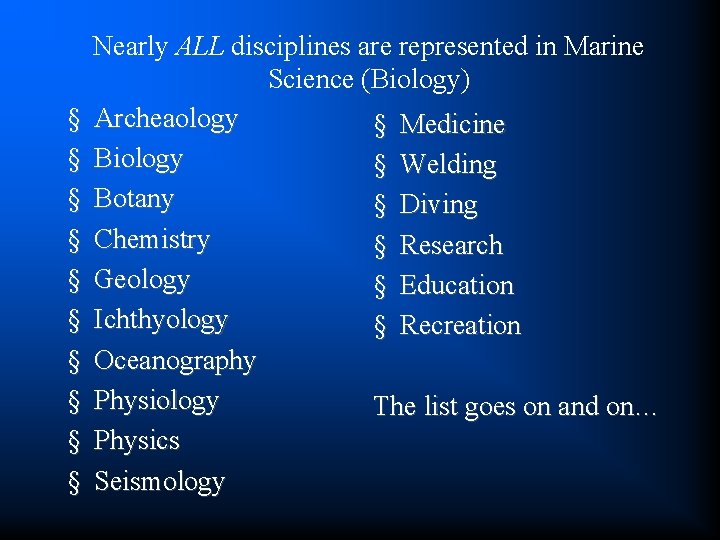 Nearly ALL disciplines are represented in Marine Science (Biology)

§ Archeaology
§ Biology
§ Botany
§ Chemistry
§ Geology
§ Ichthyology
§ Oceanography
§ Physiology
§ Physics
§ Seismology

§ Medicine
§ Welding
§ Diving
§ Research
§ Education
§ Recreation

The list goes on and on…